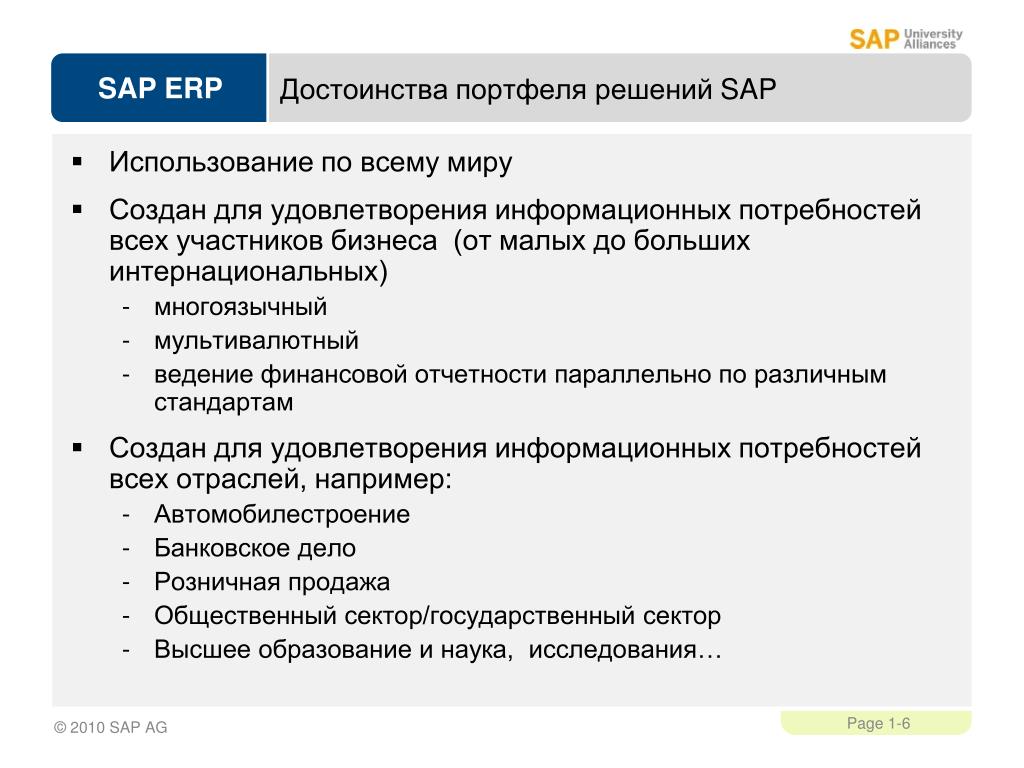 SAP University Alliances

SAP ERP

Достоинства портфеля решений SAP

▪ Использование по всему миру

▪ Создан для удовлетворения информационных потребностей всех участников бизнеса (от малых до больших интернациональных)
- многоязычный
- мультивалютный
- ведение финансовой отчетности параллельно по различным стандартам

▪ Создан для удовлетворения информационных потребностей всех отраслей, например:
- Автомобилестроение
- Банковское дело
- Розничная продажа
- Общественный сектор/государственный сектор
- Высшее образование и наука, исследования…

© 2010 SAP AG

Page 1-6